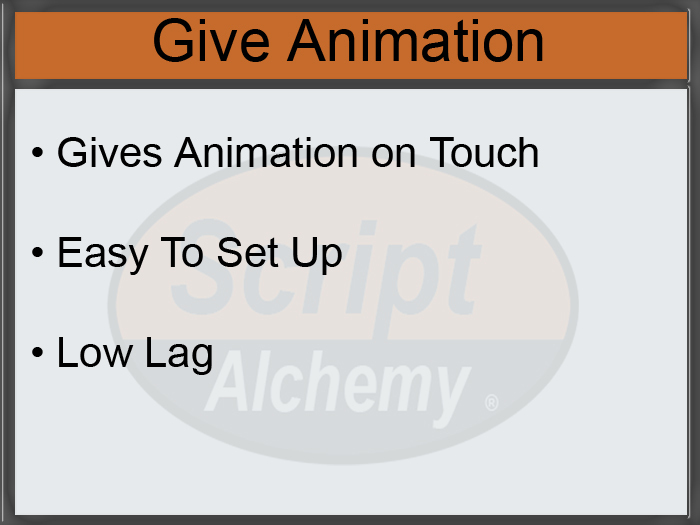 Give Animation

• Gives Animation on Touch

• Easy To Set Up

• Low Lag

Script Alchemy ®